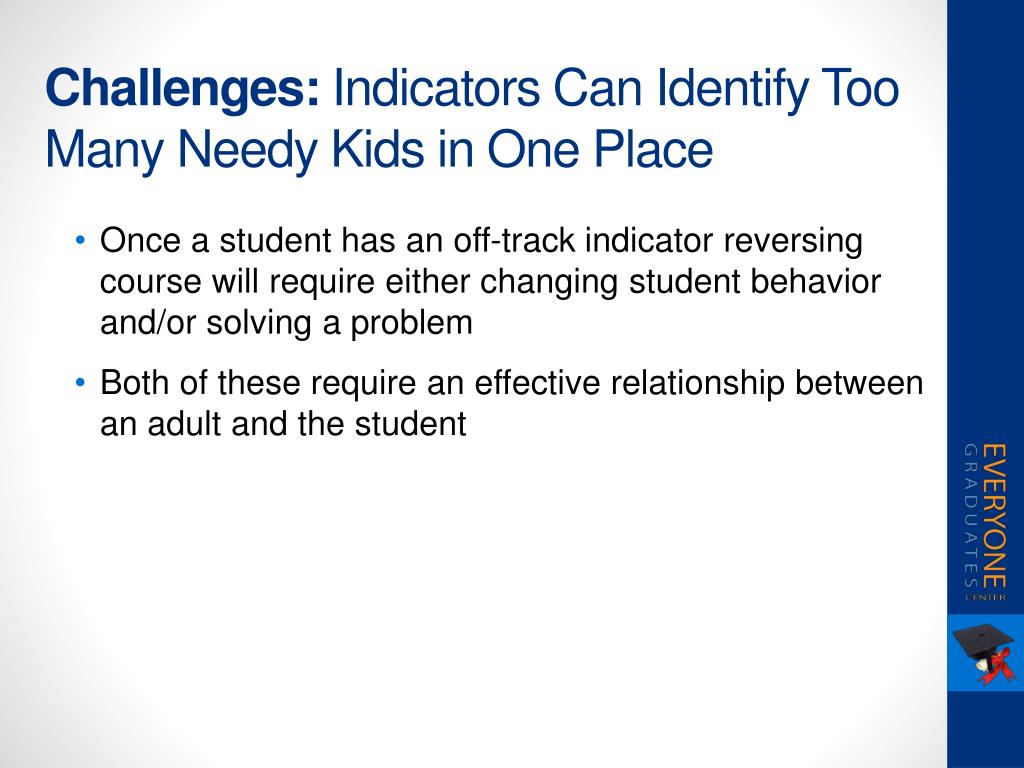 Challenges: Indicators Can Identify Too Many Needy Kids in One Place

• Once a student has an off-track indicator reversing course will require either changing student behavior and/or solving a problem

• Both of these require an effective relationship between an adult and the student

EVERYONE
GRADUATES
CENTER